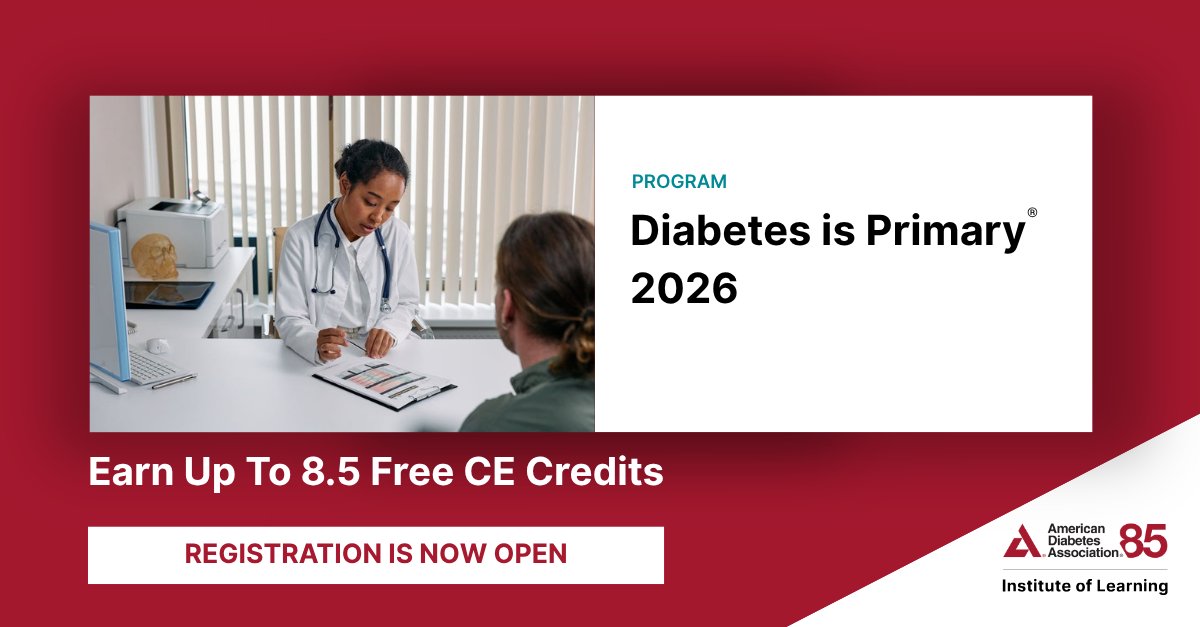 PROGRAM

Diabetes is Primary®
2026

Earn Up To 8.5 Free CE Credits

REGISTRATION IS NOW OPEN

American Diabetes Association® 85

Institute of Learning